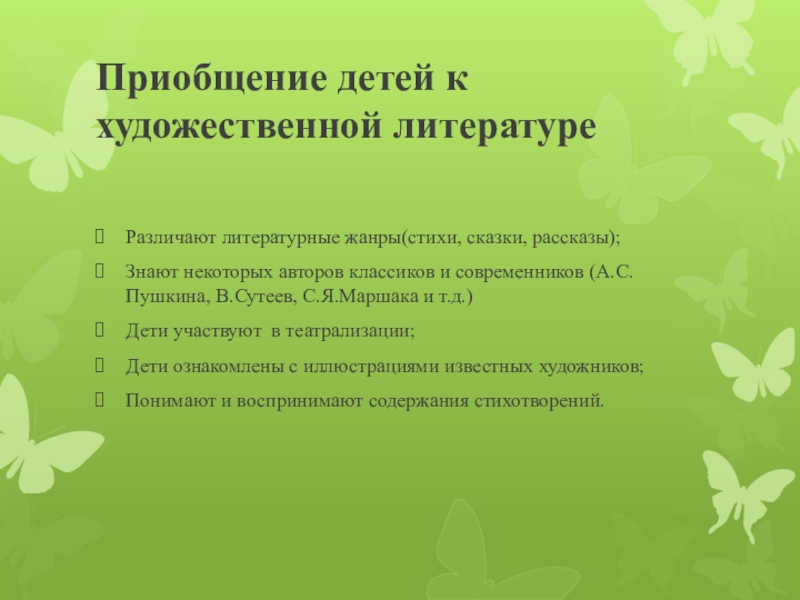 Приобщение детей к художественной литературе

Различают литературные жанры(стихи, сказки, рассказы);

Знают некоторых авторов классиков и современников (А.С. Пушкина, В.Сутеев, С.Я.Маршака и т.д.)

Дети участвуют  в театрализации;

Дети ознакомлены с иллюстрациями известных художников;

Понимают и воспринимают содержания стихотворений.